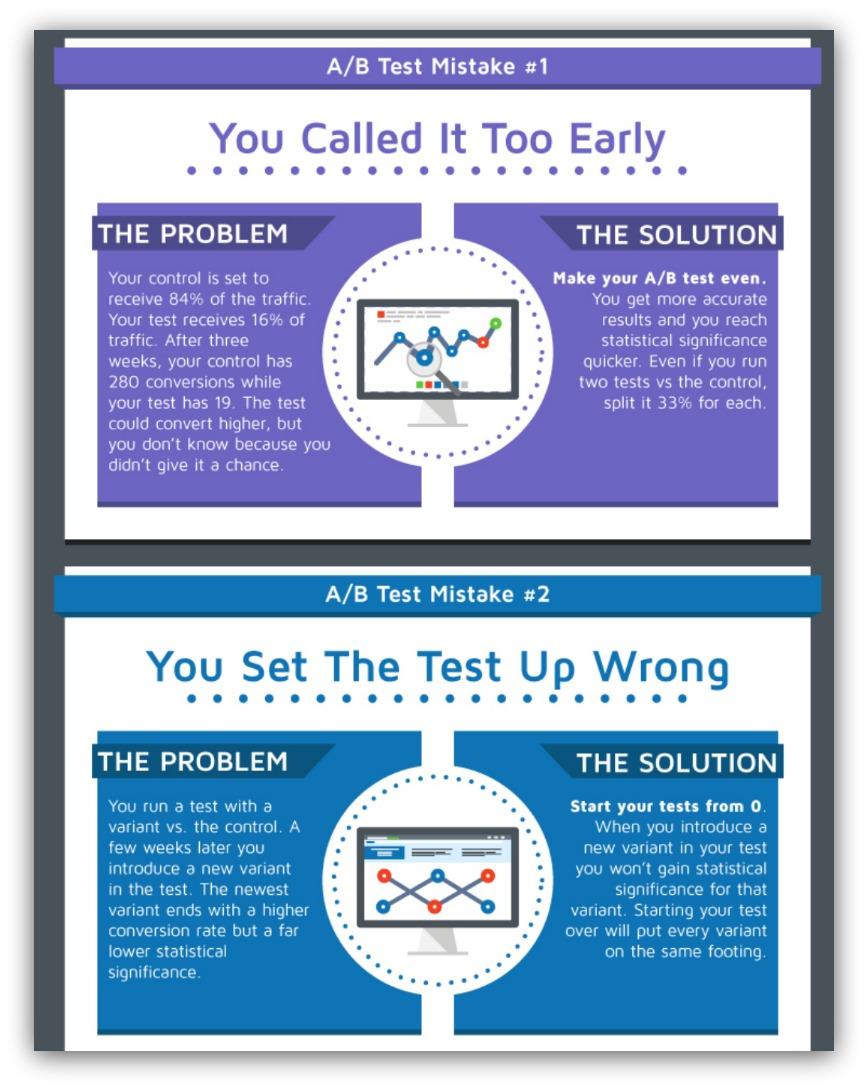 A/B Test Mistake #1

You Called It Too Early

THE PROBLEM

Your control is set to receive 84% of the traffic. Your test receives 16% of traffic. After three weeks, your control has 280 conversions while your test has 19. The test could convert higher, but you don't know because you didn't give it a chance.

THE SOLUTION

Make your A/B test even. You get more accurate results and you reach statistical significance quicker. Even if you run two tests vs the control, split it 33% for each.

A/B Test Mistake #2

You Set The Test Up Wrong

THE PROBLEM

You run a test with a variant vs. the control. A few weeks later you introduce a new variant in the test. The newest variant ends with a higher conversion rate but a far lower statistical significance.

THE SOLUTION

Start your tests from 0. When you introduce a new variant in your test you won't gain statistical significance for that variant. Starting your test over will put every variant on the same footing.